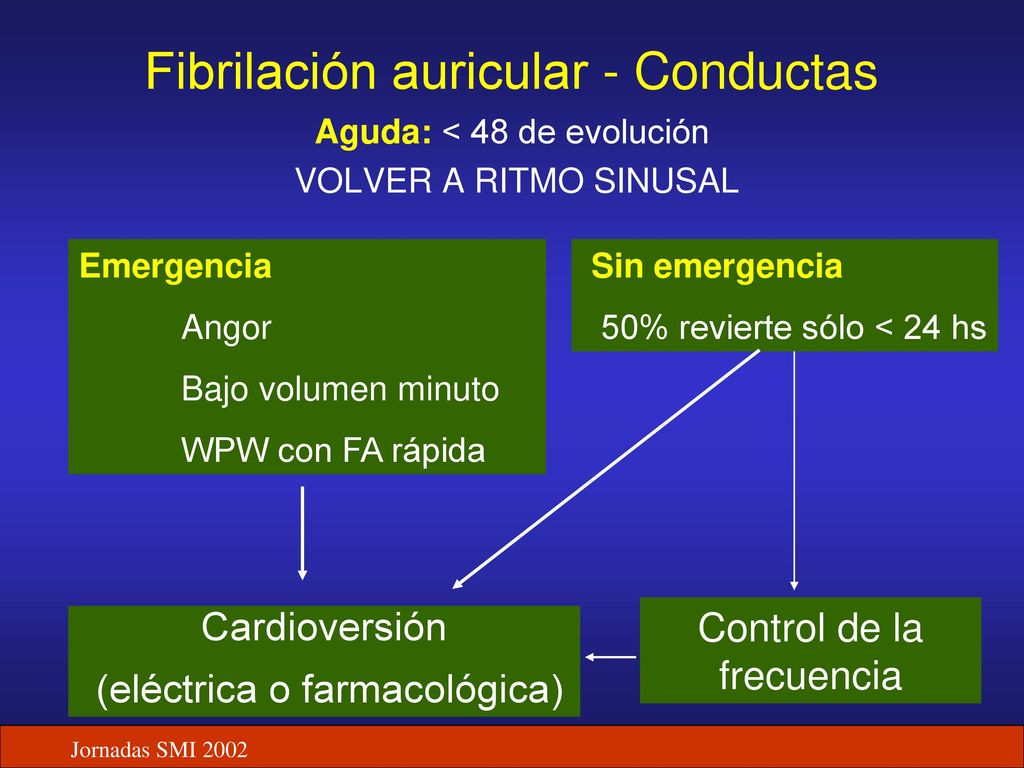 Fibrilación auricular - Conductas

Aguda: < 48 de evolución

VOLVER A RITMO SINUSAL

Emergencia

Angor

Bajo volumen minuto

WPW con FA rápida

Sin emergencia

50% revierte sólo < 24 hs

Cardioversión

(eléctrica o farmacológica)

Control de la frecuencia

Jornadas SMI 2002